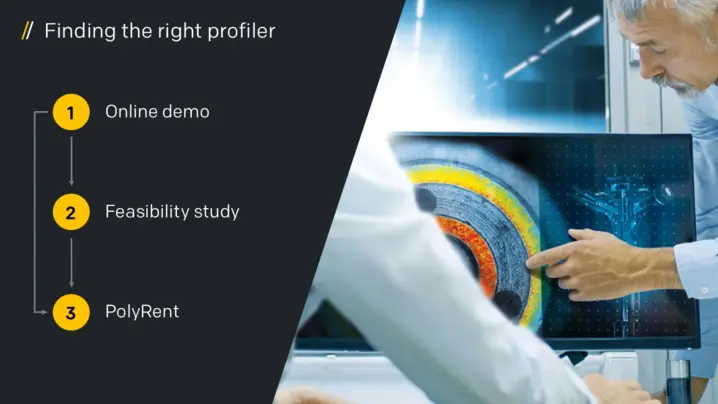 // Finding the right profiler

1 Online demo

2 Feasibility study

3 PolyRent